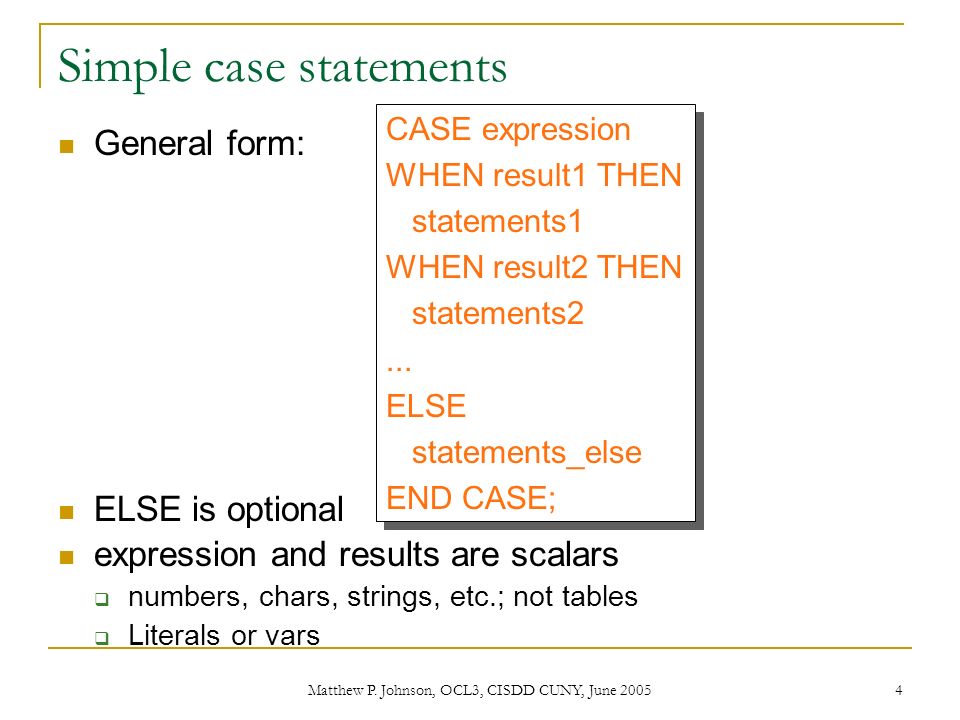 Simple case statements

General form:

CASE expression
WHEN result1 THEN
  statements1
WHEN result2 THEN
  statements2
...
ELSE
  statements_else
END CASE;

ELSE is optional

expression and results are scalars

numbers, chars, strings, etc.; not tables

Literals or vars

Matthew P. Johnson, OCL3, CISDD CUNY, June 2005

4